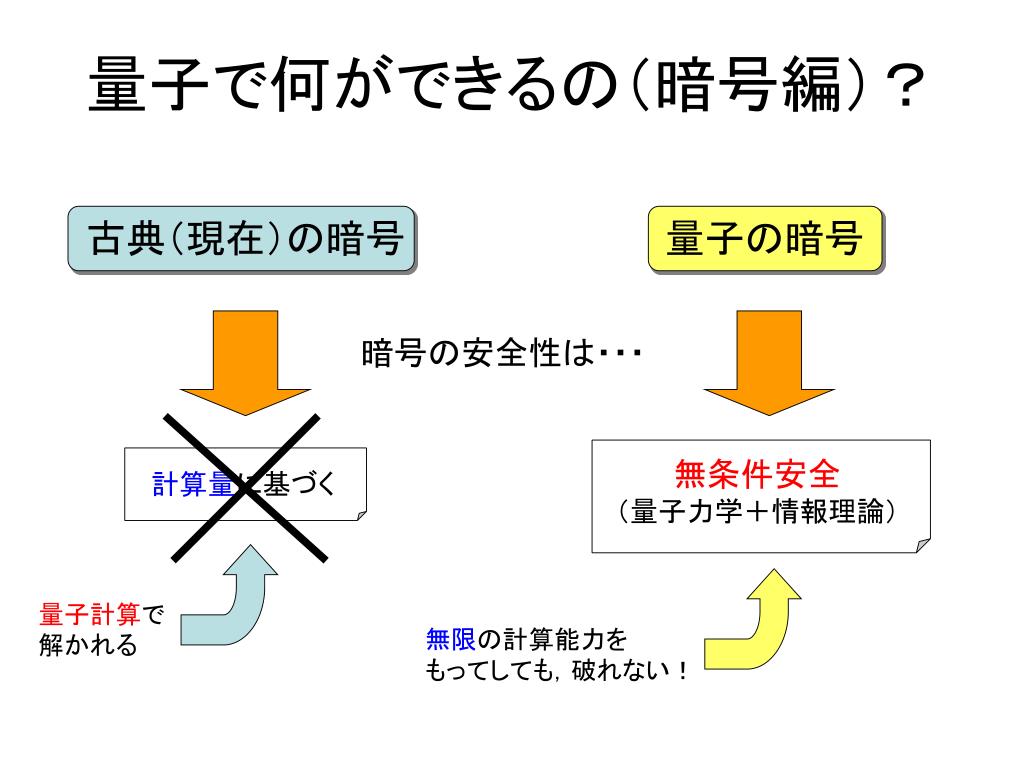 量子で何ができるの（暗号編）？

古典（現在）の暗号

量子の暗号

暗号の安全性は・・・

計算量に基づく

無条件安全
（量子力学＋情報理論）

量子計算で
解かれる

無限の計算能力を
もってしても，破れない！